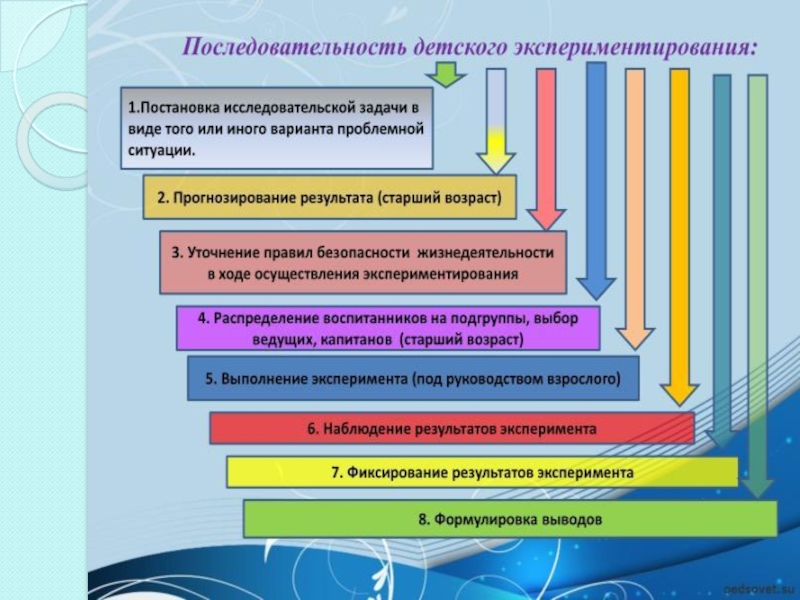 Последовательность детского экспериментирования:

1.Постановка исследовательской задачи в виде того или иного варианта проблемной ситуации.

2. Прогнозирование результата (старший возраст)

3. Уточнение правил безопасности жизнедеятельности в ходе осуществления экспериментирования

4. Распределение воспитанников на подгруппы, выбор ведущих, капитанов (старший возраст)

5. Выполнение эксперимента (под руководством взрослого)

6. Наблюдение результатов эксперимента

7. Фиксирование результатов эксперимента

8. Формулировка выводов

pedsovet.su